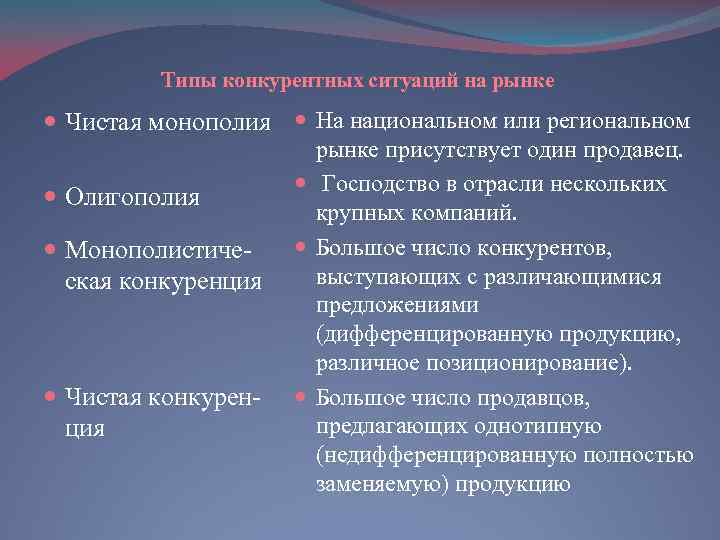 Типы конкурентных ситуаций на рынке

- Чистая монополия
- Олигополия
- Монополистическая конкуренция
- Чистая конкуренция

- На национальном или региональном рынке присутствует один продавец.
- Господство в отрасли нескольких крупных компаний.
- Большое число конкурентов, выступающих с различающимися предложениями (дифференцированную продукцию, различное позиционирование).
- Большое число продавцов, предлагающих однотипную (недифференцированную полностью заменяемую) продукцию